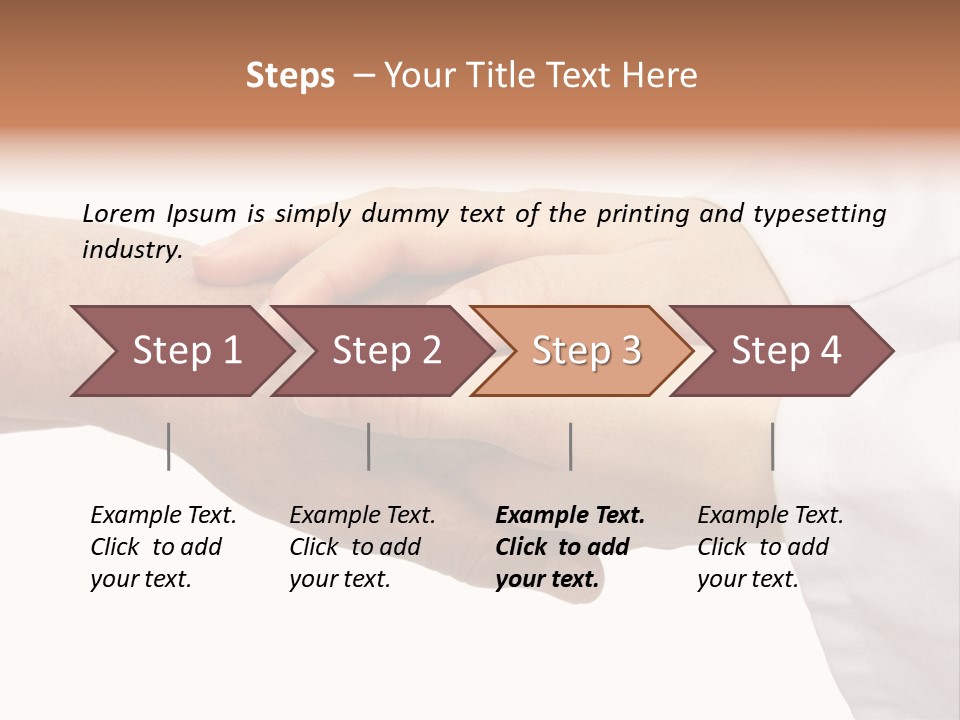 Steps – Your Title Text Here

Lorem Ipsum is simply dummy text of the printing and typesetting industry.

Step 1

Step 2

Step 3

Step 4

Example Text. Click to add your text.

Example Text. Click to add your text.

Example Text. Click to add your text.

Example Text. Click to add your text.